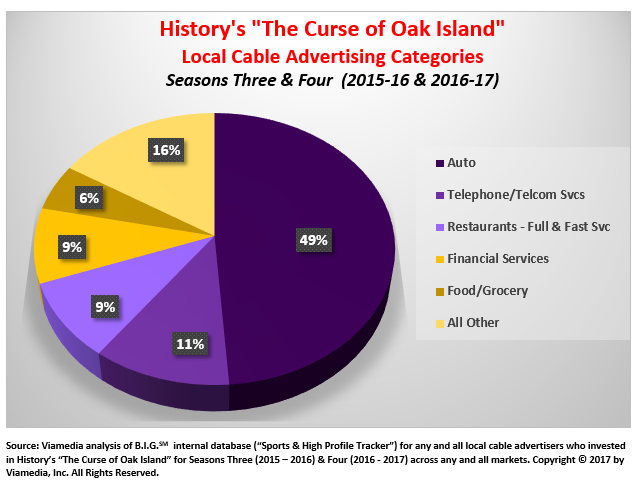 History's "The Curse of Oak Island"
Local Cable Advertising Categories
Seasons Three & Four (2015-16 & 2016-17)

16%
6%
9%
9%
11%
49%

Auto
Telephone/Telcom Svcs
Restaurants - Full & Fast Svc
Financial Services
Food/Grocery
All Other

Source: Viamedia analysis of B.I.G.$^{SM}$ internal database ("Sports & High Profile Tracker") for any and all local cable advertisers who invested in History's "The Curse of Oak Island" for Seasons Three (2015 – 2016) & Four (2016 - 2017) across any and all markets. Copyright © 2017 by Viamedia, Inc. All Rights Reserved.